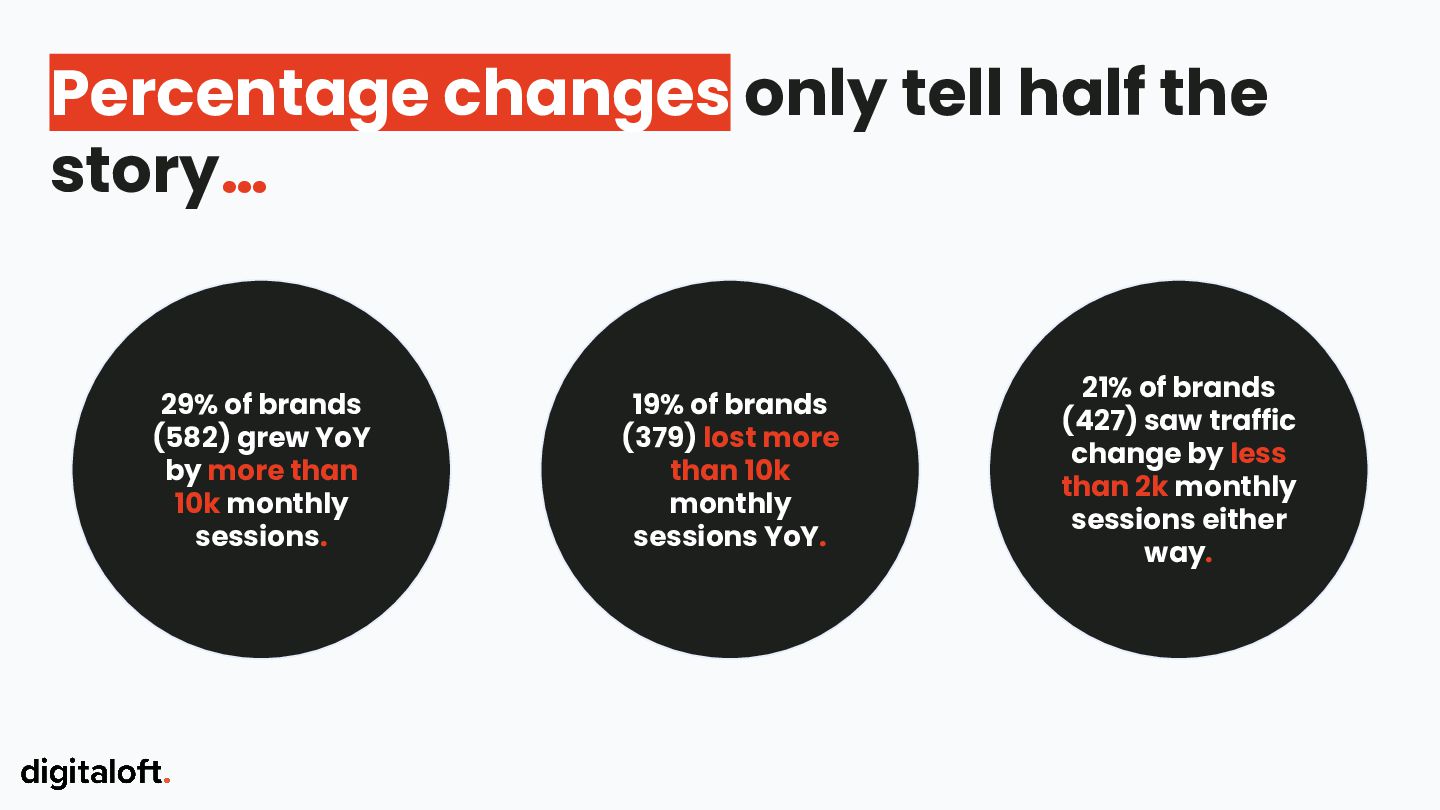 Percentage changes only tell half the story...

29% of brands (582) grew YoY by more than 10k monthly sessions.

19% of brands (379) lost more than 10k monthly sessions YoY.

21% of brands (427) saw traffic change by less than 2k monthly sessions either way.

digitaloft.